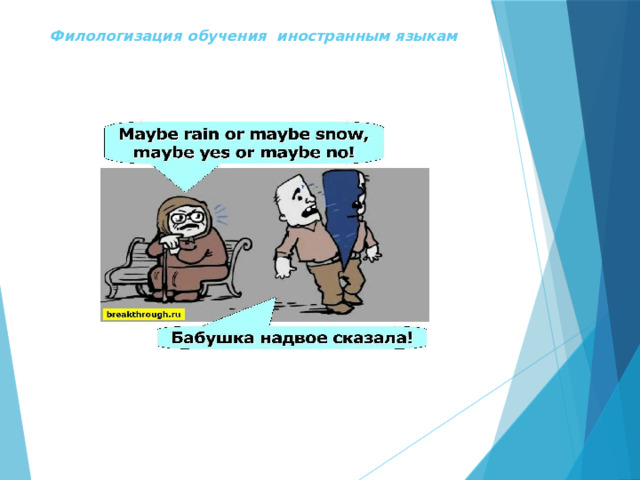 Филологизация обучения иностранным языкам

Maybe rain or maybe snow, maybe yes or maybe no!

breakthrough.ru

Бабушка надвое сказала!